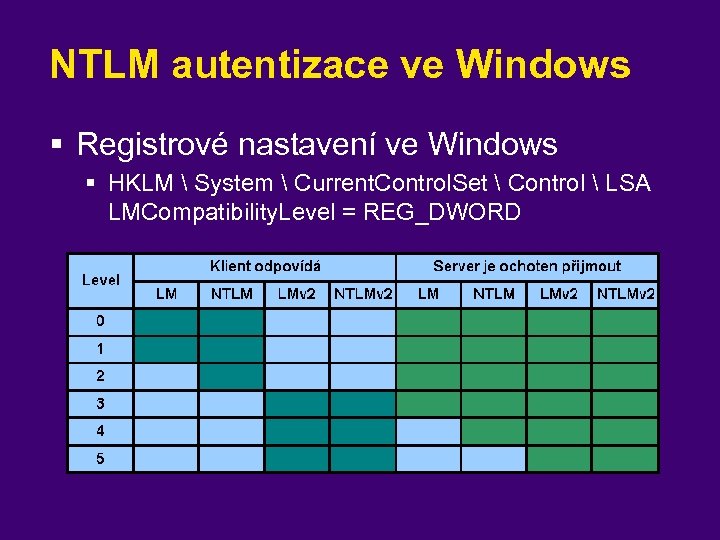 NTLM autentizace ve Windows

▪ Registrové nastavení ve Windows
▪ HKLM \ System \ CurrentControlSet \ Control \ LSA LMCompatibilityLevel = REG_DWORD

| Level | Klient odpovídá | | | | Server je ochoten přijmout | | | |
|---|---|---|---|---|---|---|---|---|
| | LM | NTLM | LMv2 | NTLMv2 | LM | NTLM | LMv2 | NTLMv2 |
| 0 | | | | | | | | |
| 1 | | | | | | | | |
| 2 | | | | | | | | |
| 3 | | | | | | | | |
| 4 | | | | | | | | |
| 5 | | | | | | | | |